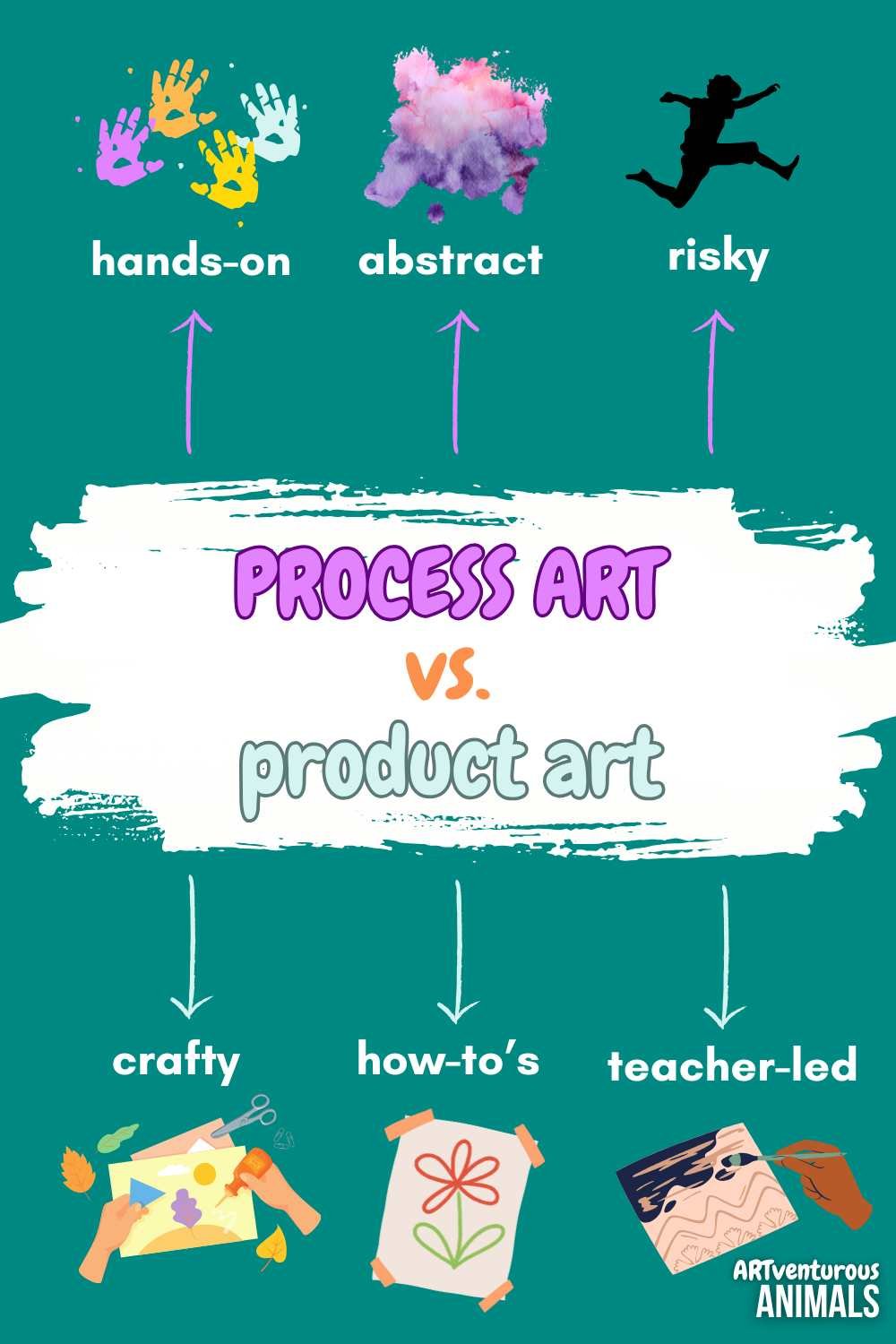 hands-on abstract risky

PROCESS ART
vs.
product art

crafty how-to's teacher-led

ARTventurous
ANIMALS